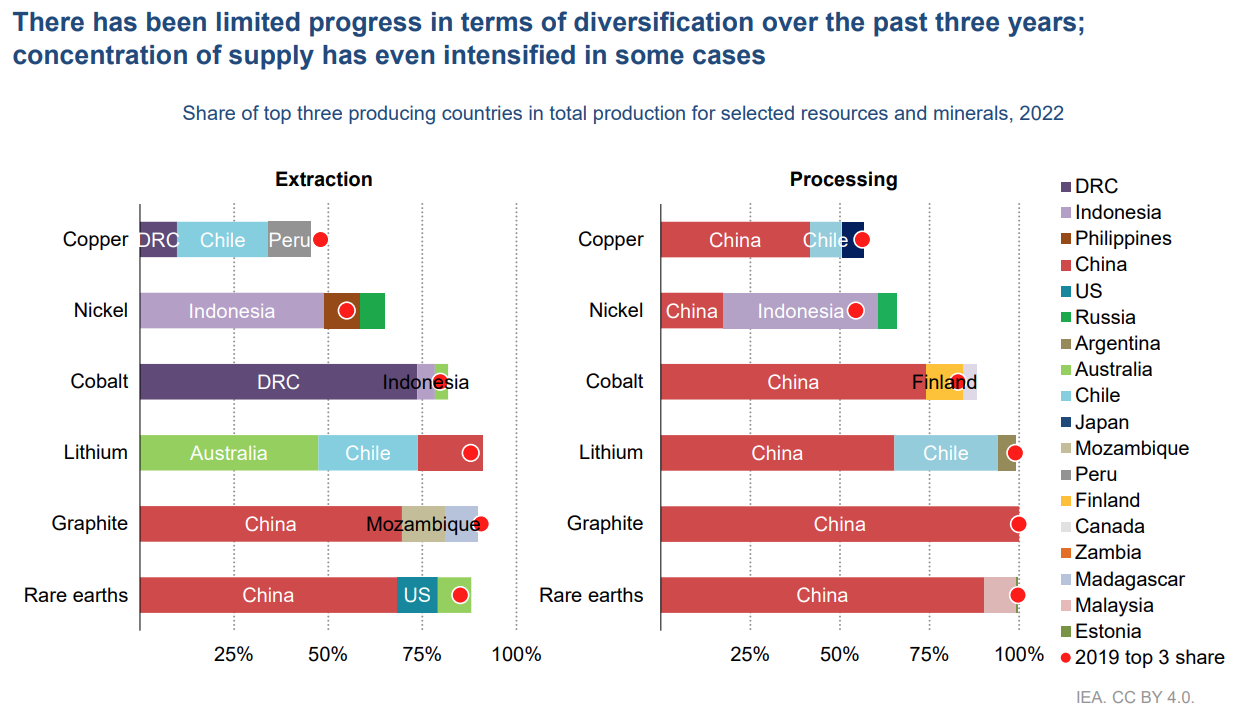 There has been limited progress in terms of diversification over the past three years; concentration of supply has even intensified in some cases

Share of top three producing countries in total production for selected resources and minerals, 2022

Extraction

Copper DRC Chile Peru
Nickel Indonesia
Cobalt DRC Indonesia
Lithium Australia Chile
Graphite China Mozambique
Rare earths China US

25% 50% 75% 100%

Processing

Copper China Chile
Nickel China Indonesia
Cobalt China Finland
Lithium China Chile
Graphite China
Rare earths China

25% 50% 75% 100%

DRC
Indonesia
Philippines
China
US
Russia
Argentina
Australia
Chile
Japan
Mozambique
Peru
Finland
Canada
Zambia
Madagascar
Malaysia
Estonia
2019 top 3 share

IEA. CC BY 4.0.